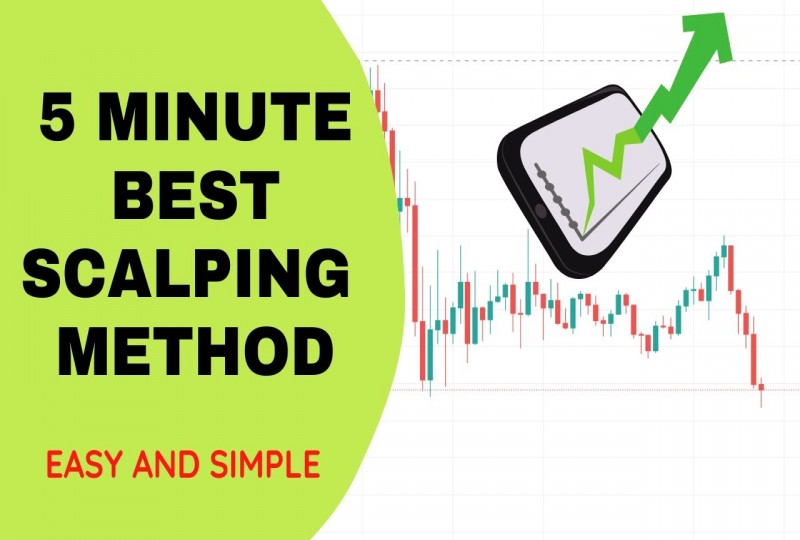 5 MINUTE BEST SCALPING METHOD

EASY AND SIMPLE